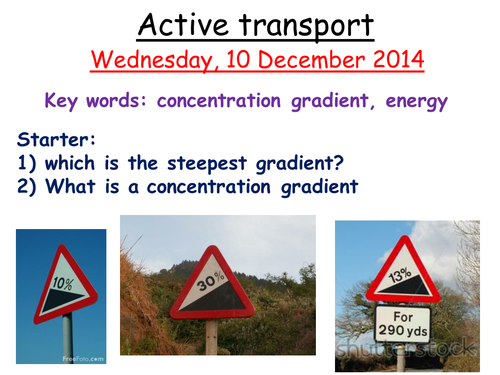 Active transport

Wednesday, 10 December 2014

Key words: concentration gradient, energy

Starter:
1) which is the steepest gradient?
2) What is a concentration gradient

10%

FreeFoto.com

30%

13%

For 290 yds

shutterstock